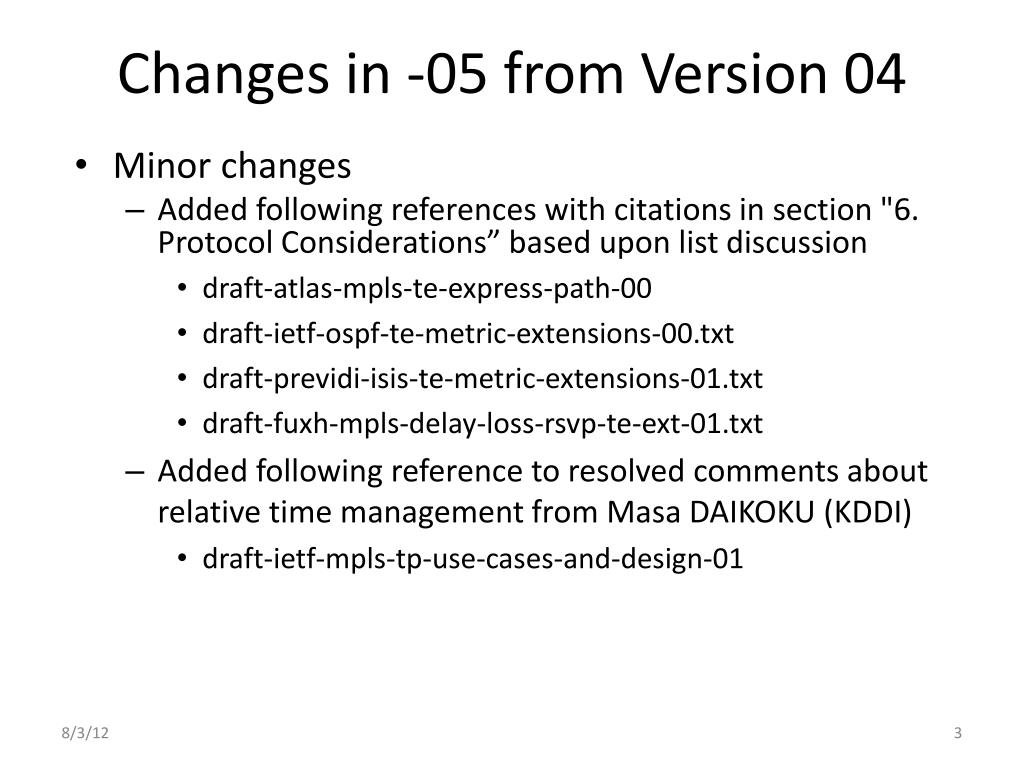 Changes in -05 from Version 04

• Minor changes
– Added following references with citations in section "6. Protocol Considerations” based upon list discussion
• draft-atlas-mpls-te-express-path-00
• draft-ietf-ospf-te-metric-extensions-00.txt
• draft-previdi-isis-te-metric-extensions-01.txt
• draft-fuxh-mpls-delay-loss-rsvp-te-ext-01.txt
– Added following reference to resolved comments about relative time management from Masa DAIKOKU (KDDI)
• draft-ietf-mpls-tp-use-cases-and-design-01

8/3/12

3